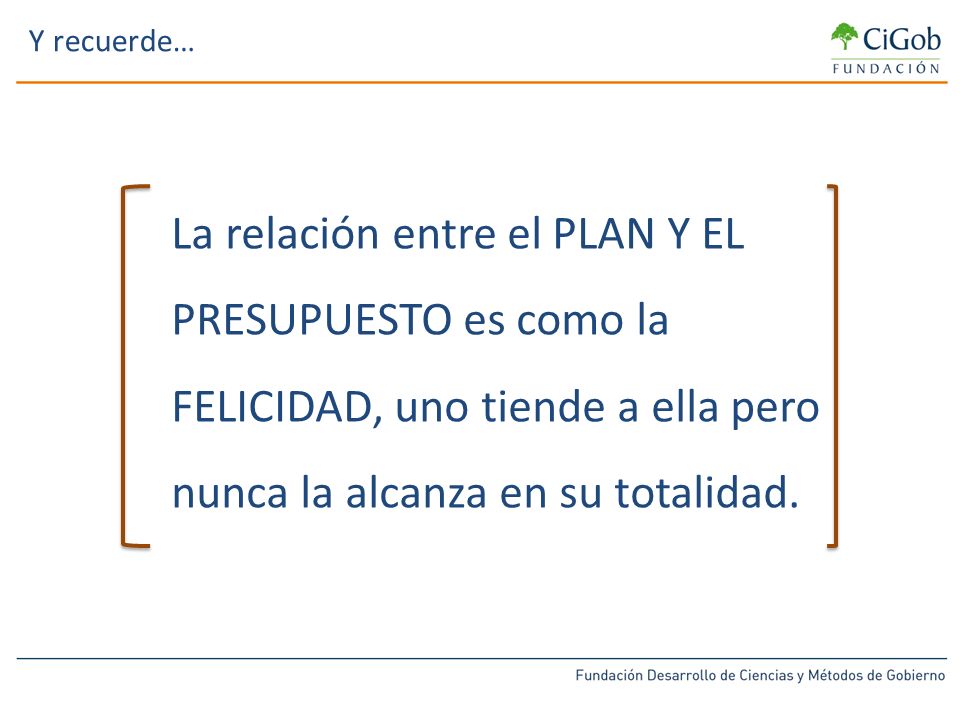 Y recuerde…

CiGob
FUNDACIÓN

La relación entre el PLAN Y EL PRESUPUESTO es como la FELICIDAD, uno tiende a ella pero nunca la alcanza en su totalidad.

Fundación Desarrollo de Ciencias y Métodos de Gobierno